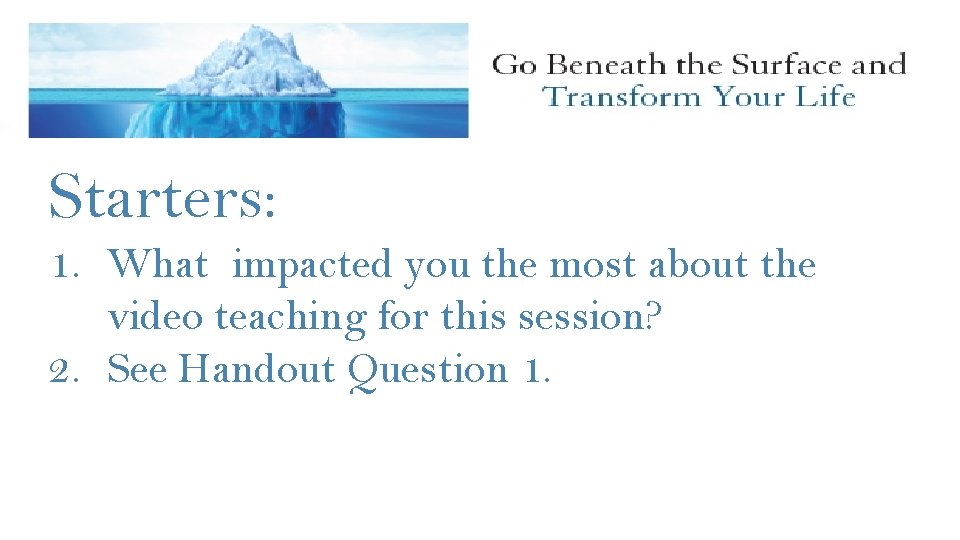 Go Beneath the Surface and
Transform Your Life

Starters:

1. What impacted you the most about the video teaching for this session?
2. See Handout Question 1.